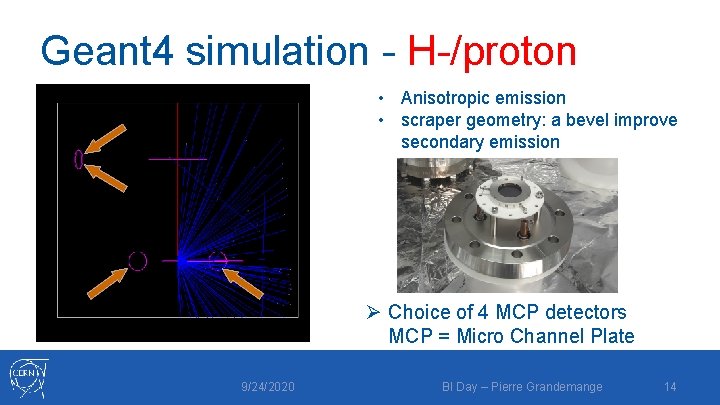 Geant4 simulation - H-/proton

• Anisotropic emission
• scraper geometry: a bevel improve secondary emission

➢ Choice of 4 MCP detectors
MCP = Micro Channel Plate

CERN

9/24/2020

BI Day – Pierre Grandemange

14